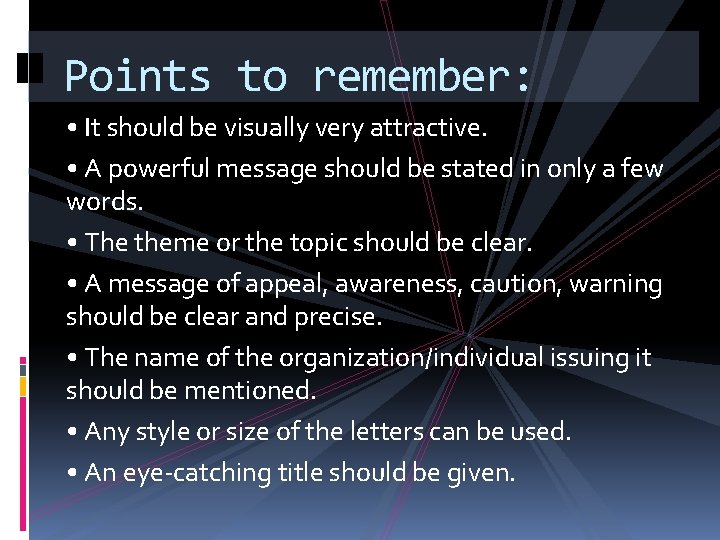 Points to remember:

• It should be visually very attractive.

• A powerful message should be stated in only a few words.

• The theme or the topic should be clear.

• A message of appeal, awareness, caution, warning should be clear and precise.

• The name of the organization/individual issuing it should be mentioned.

• Any style or size of the letters can be used.

• An eye-catching title should be given.